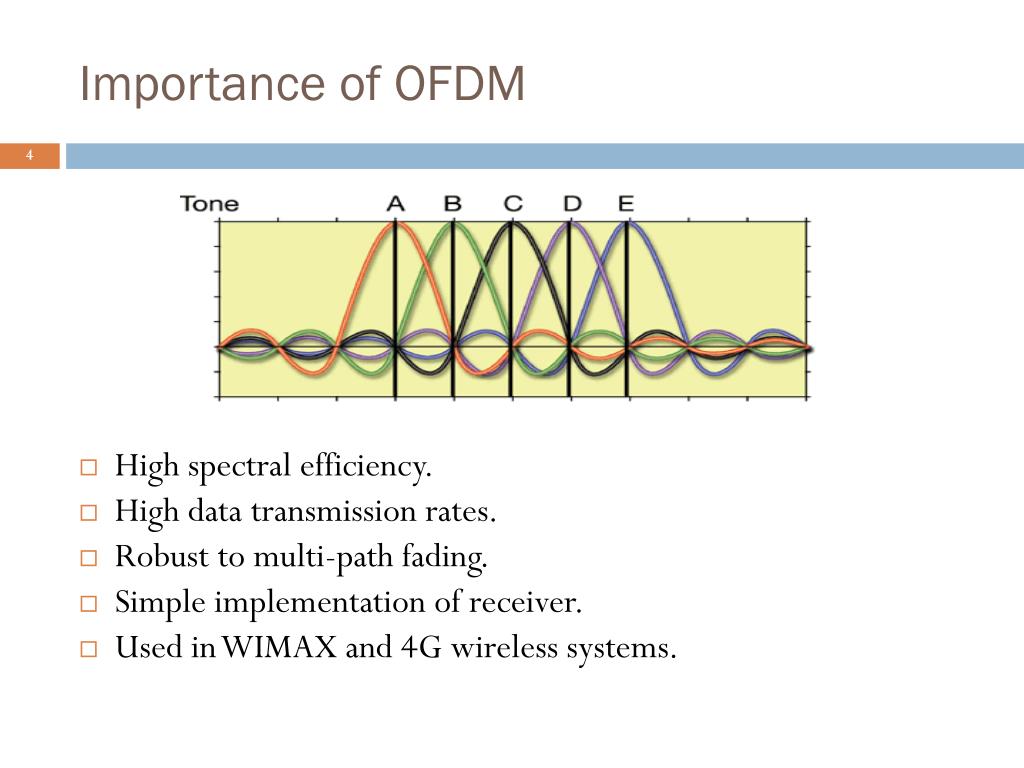 Importance of OFDM

4

Tone A B C D E

□ High spectral efficiency.
□ High data transmission rates.
□ Robust to multi-path fading.
□ Simple implementation of receiver.
□ Used in WIMAX and 4G wireless systems.